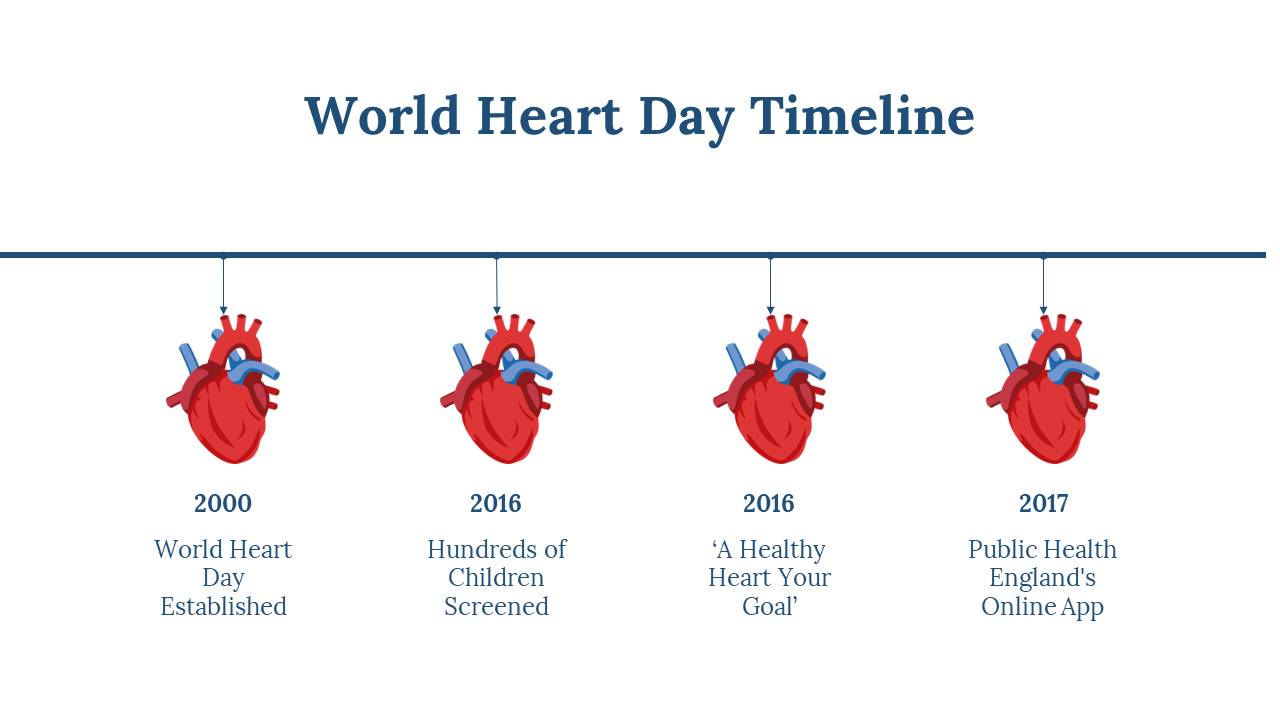 World Heart Day Timeline

2000

World Heart Day Established

2016

Hundreds of Children Screened

2016

‘A Healthy Heart Your Goal’

2017

Public Health England's Online App